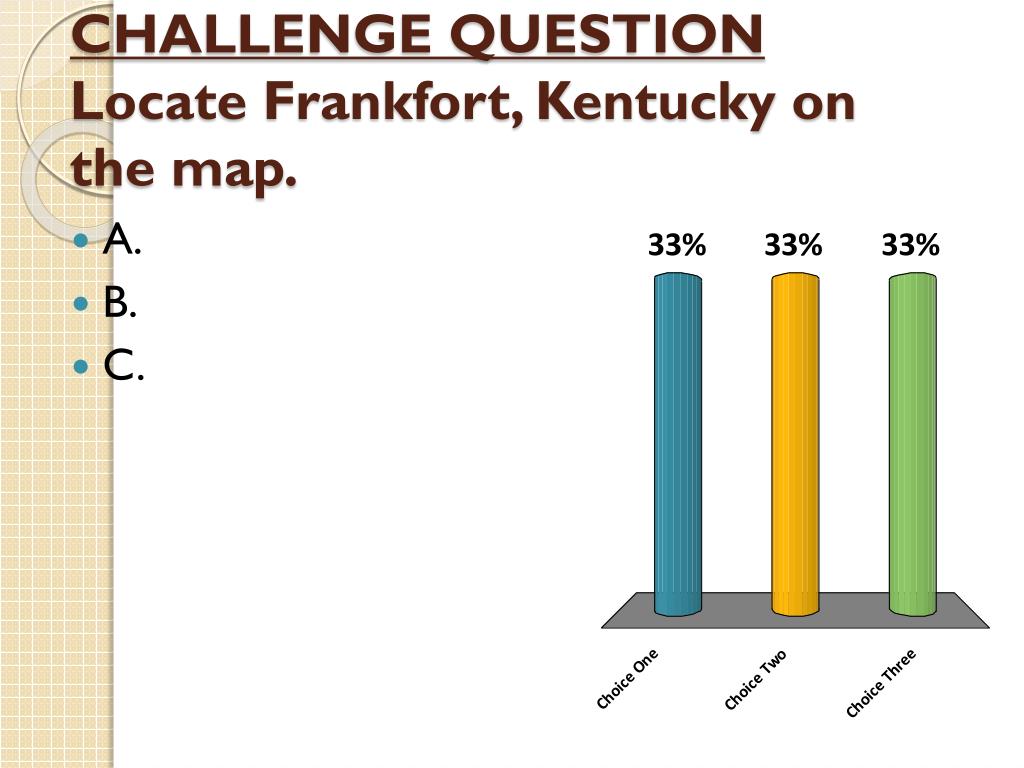 CHALLENGE QUESTION
Locate Frankfort, Kentucky on the map.

A.
B.
C.

33% 33% 33%

Choice One
Choice Two
Choice Three